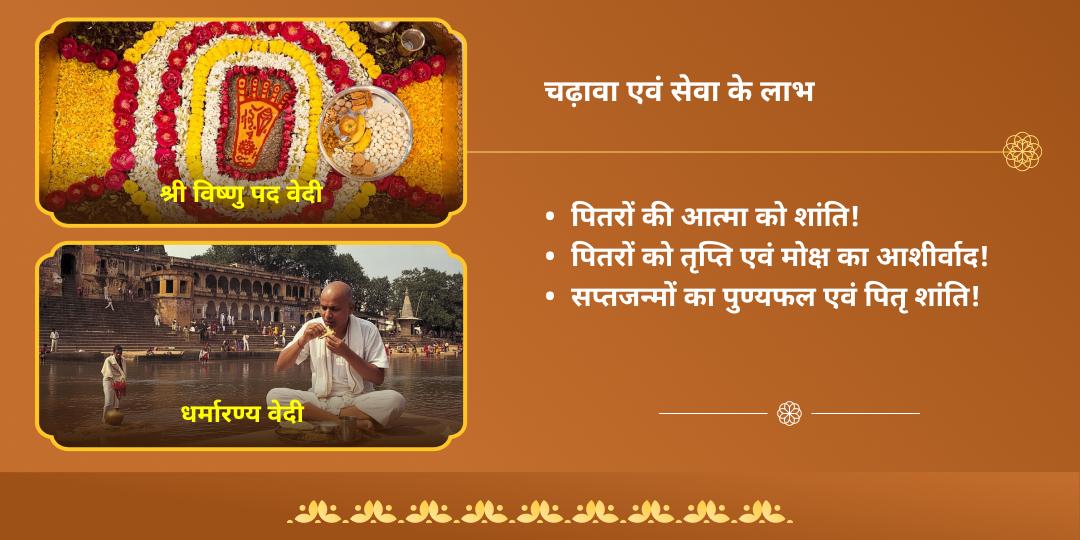 श्री विष्णु पद वेदी

धर्मारण्य वेदी

चढ़ावा एवं सेवा के लाभ

• पितरों की आत्मा को शांति!
• पितरों को तृप्ति एवं मोक्ष का आशीर्वाद!
• सप्तजन्मों का पुण्यफल एवं पितृ शांति!